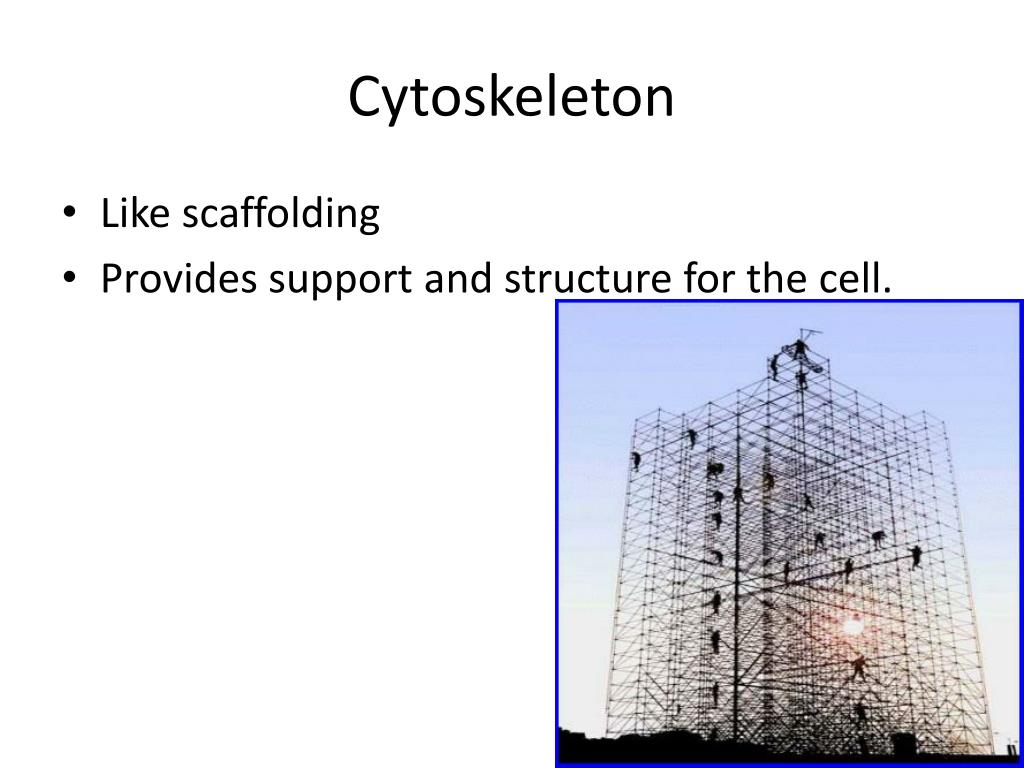 Cytoskeleton

• Like scaffolding
• Provides support and structure for the cell.